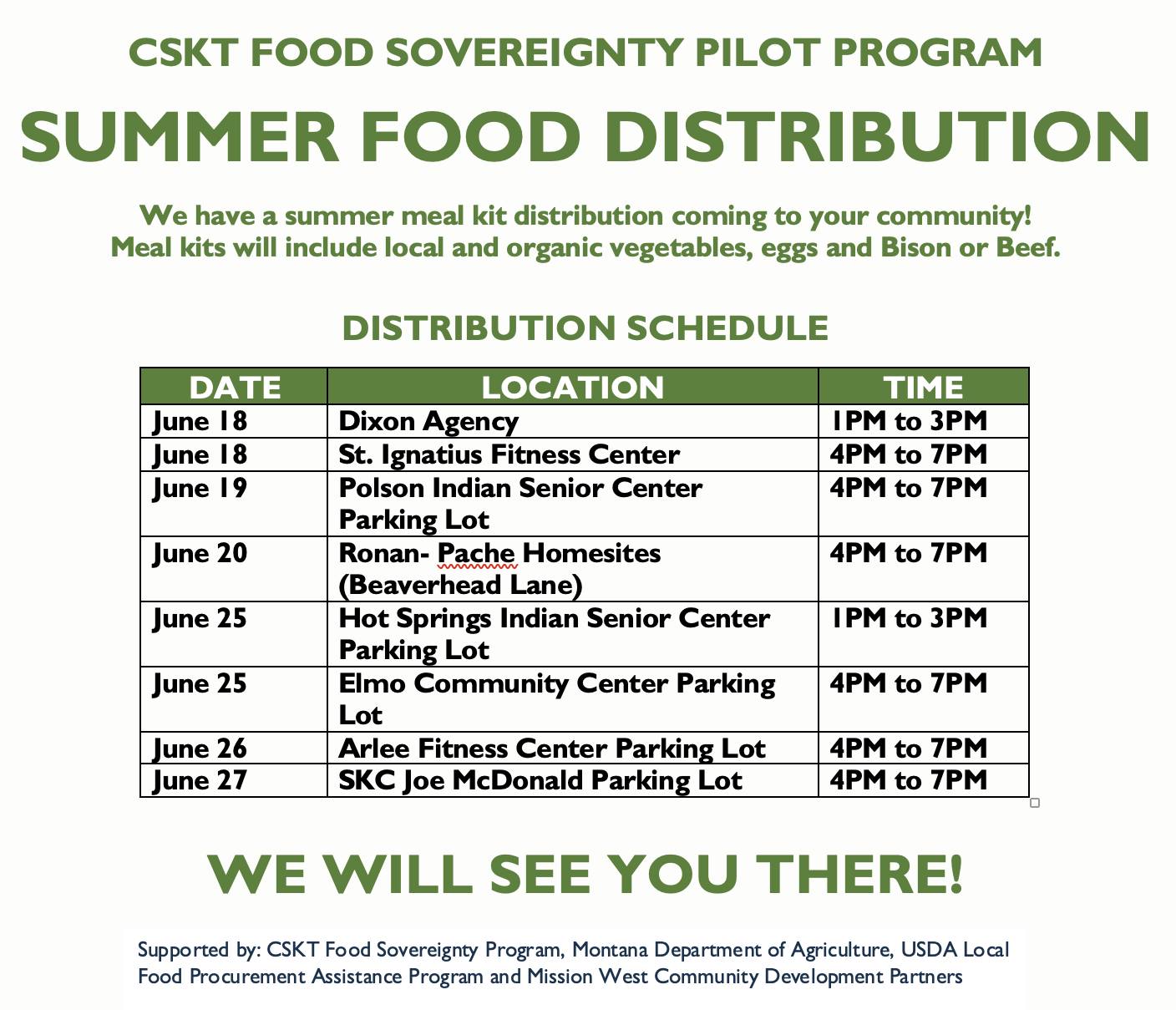 CSKT FOOD SOVEREIGNTY PILOT PROGRAM

SUMMER FOOD DISTRIBUTION

We have a summer meal kit distribution coming to your community!
Meal kits will include local and organic vegetables, eggs and Bison or Beef.

DISTRIBUTION SCHEDULE

| DATE | LOCATION | TIME |
|---|---|---|
| June 18 | Dixon Agency | 1PM to 3PM |
| June 18 | St. Ignatius Fitness Center | 4PM to 7PM |
| June 19 | Polson Indian Senior Center Parking Lot | 4PM to 7PM |
| June 20 | Ronan- Pache Homesites (Beaverhead Lane) | 4PM to 7PM |
| June 25 | Hot Springs Indian Senior Center Parking Lot | 1PM to 3PM |
| June 25 | Elmo Community Center Parking Lot | 4PM to 7PM |
| June 26 | Arlee Fitness Center Parking Lot | 4PM to 7PM |
| June 27 | SKC Joe McDonald Parking Lot | 4PM to 7PM |

WE WILL SEE YOU THERE!

Supported by: CSKT Food Sovereignty Program, Montana Department of Agriculture, USDA Local Food Procurement Assistance Program and Mission West Community Development Partners